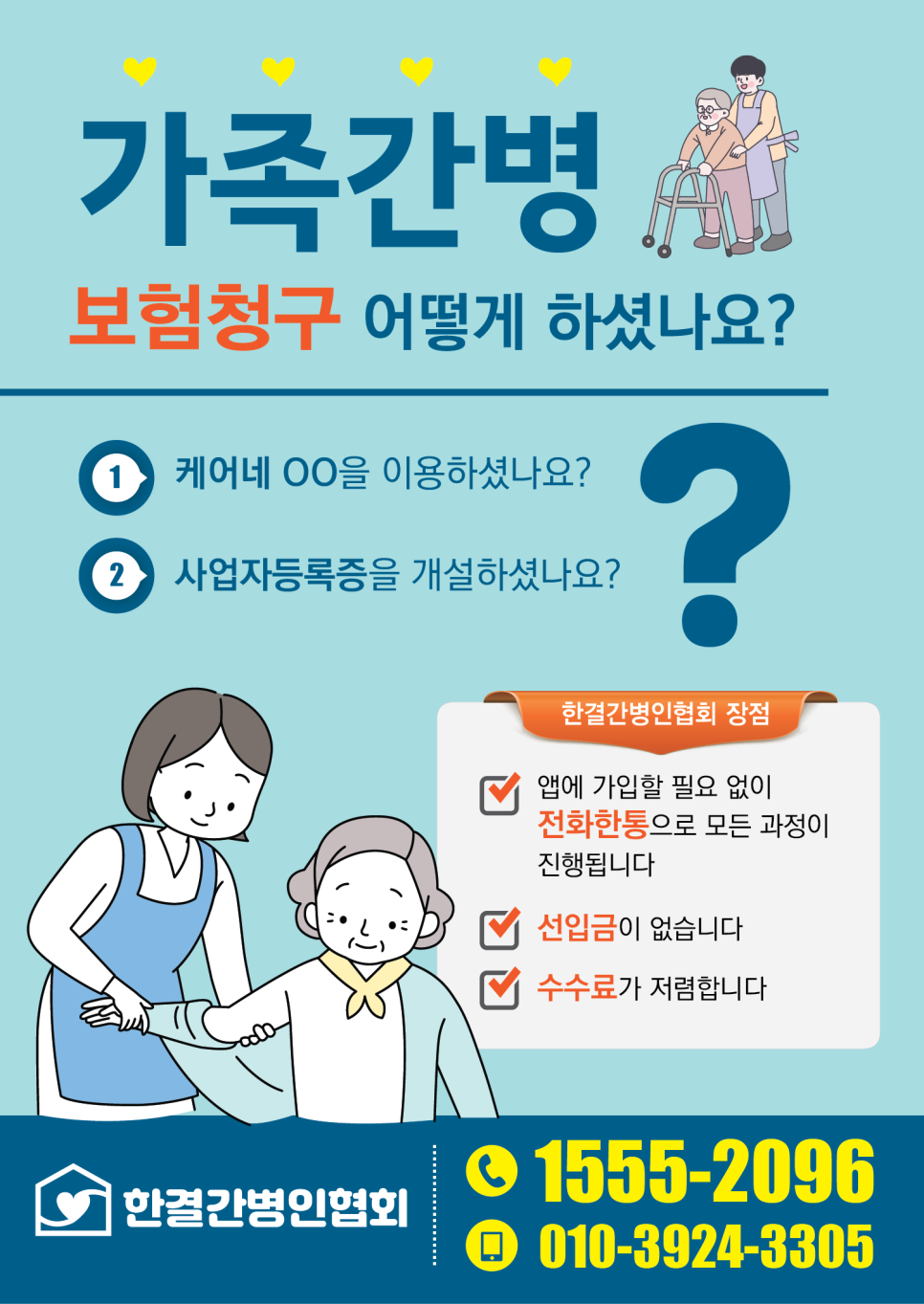 가족간병

보험청구 어떻게 하셨나요?

1 케어네 OO을 이용하셨나요?

2 사업자등록증을 개설하셨나요?

?

한결간병인협회 장점

앱에 가입할 필요 없이 전화한통으로 모든 과정이 진행됩니다

선입금이 없습니다

수수료가 저렴합니다

한결간병인협회

1555-2096

010-3924-3305